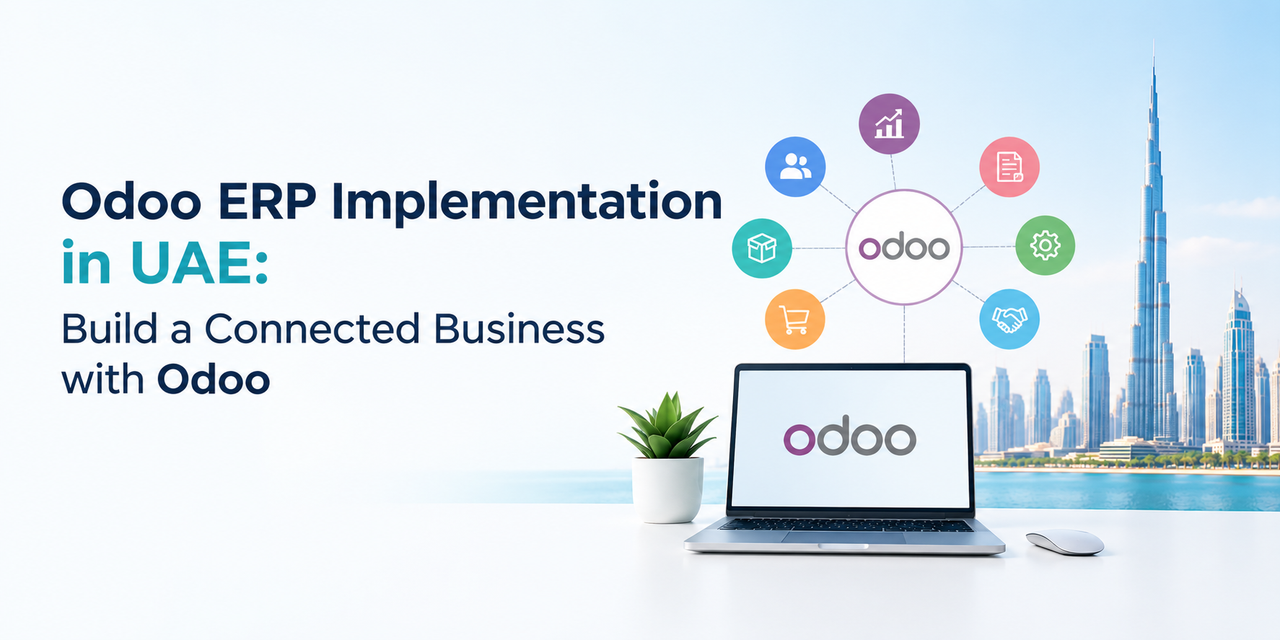 Odoo ERP Implementation in UAE:

Build a Connected Business with Odoo

odoo

odoo